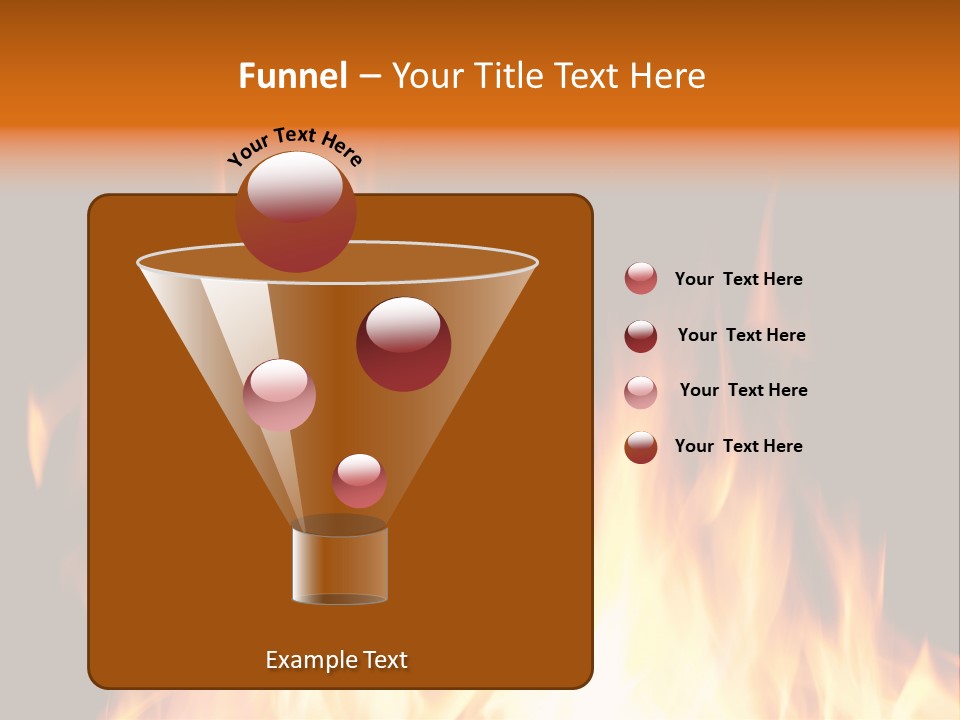 Funnel – Your Title Text Here

Your Text Here

Your Text Here

Your Text Here

Your Text Here

Your Text Here

Example Text